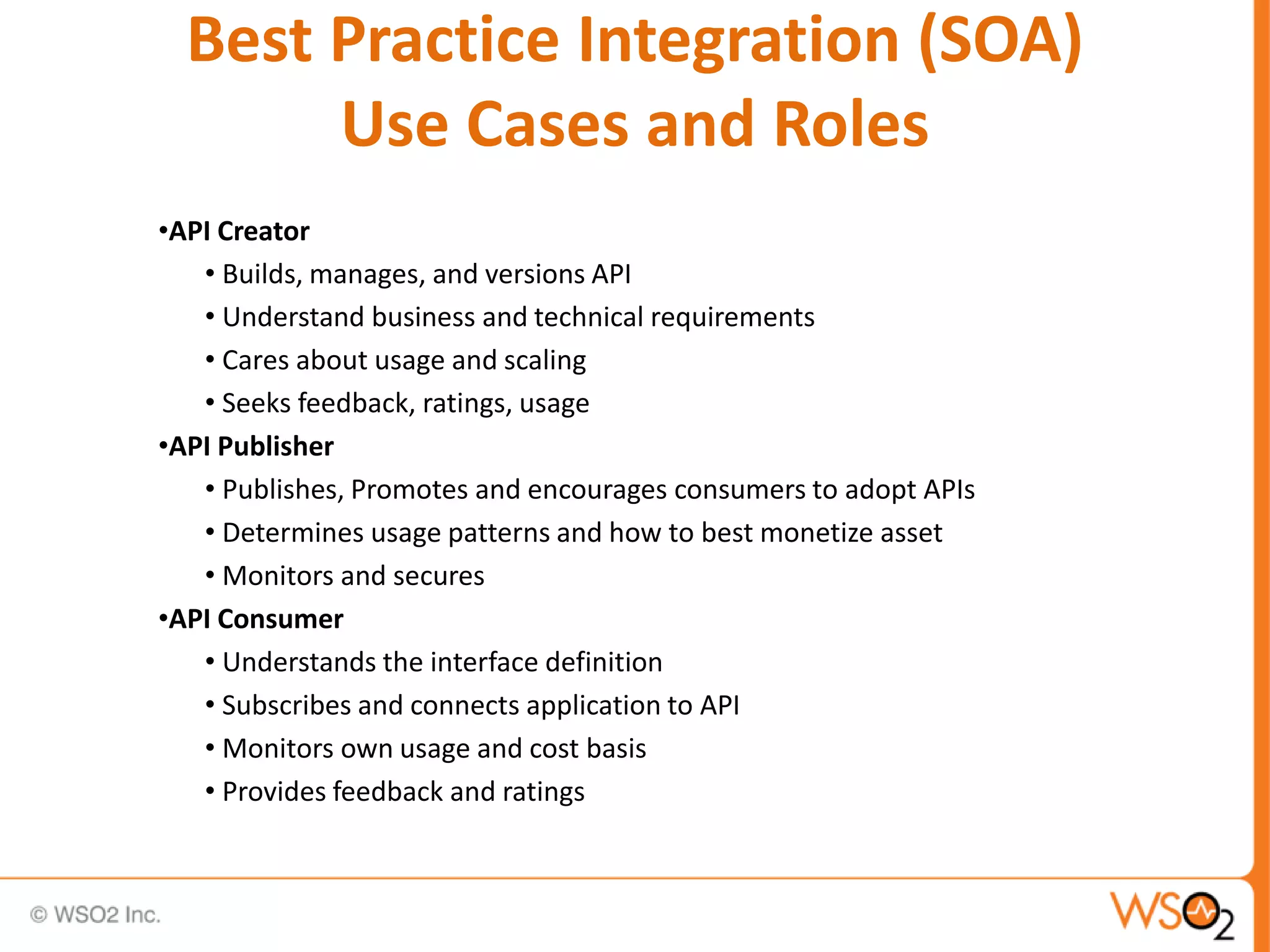 Best Practice Integration (SOA)
Use Cases and Roles

•API Creator
• Builds, manages, and versions API
• Understand business and technical requirements
• Cares about usage and scaling
• Seeks feedback, ratings, usage
•API Publisher
• Publishes, Promotes and encourages consumers to adopt APIs
• Determines usage patterns and how to best monetize asset
• Monitors and secures
•API Consumer
• Understands the interface definition
• Subscribes and connects application to API
• Monitors own usage and cost basis
• Provides feedback and ratings

© WSO2 Inc.

WSO2